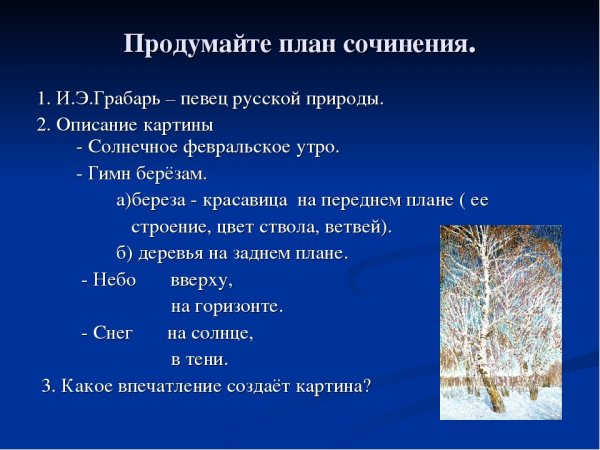 Продумайте план сочинения.

1. И.Э.Грабарь – певец русской природы.

2. Описание картины
- Солнечное февральское утро.
- Гимн берёзам.
а)береза - красавица на переднем плане ( ее строение, цвет ствола, ветвей).
б) деревья на заднем плане.
- Небо вверху,
на горизонте.
- Снег на солнце,
в тени.

3. Какое впечатление создаёт картина?